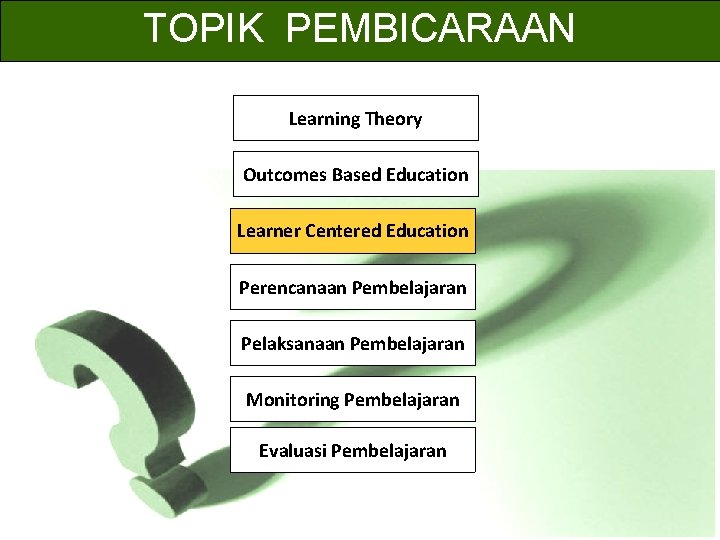 TOPIK PEMBICARAAN

Learning Theory

Outcomes Based Education

Learner Centered Education

Perencanaan Pembelajaran

Pelaksanaan Pembelajaran

Monitoring Pembelajaran

Evaluasi Pembelajaran